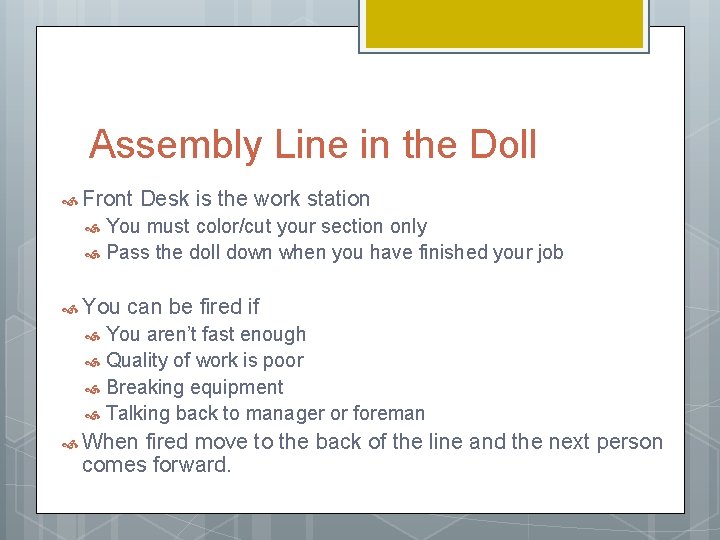 Assembly Line in the Doll

Front Desk is the work station

You must color/cut your section only

Pass the doll down when you have finished your job

You can be fired if

You aren't fast enough

Quality of work is poor

Breaking equipment

Talking back to manager or foreman

When fired move to the back of the line and the next person comes forward.